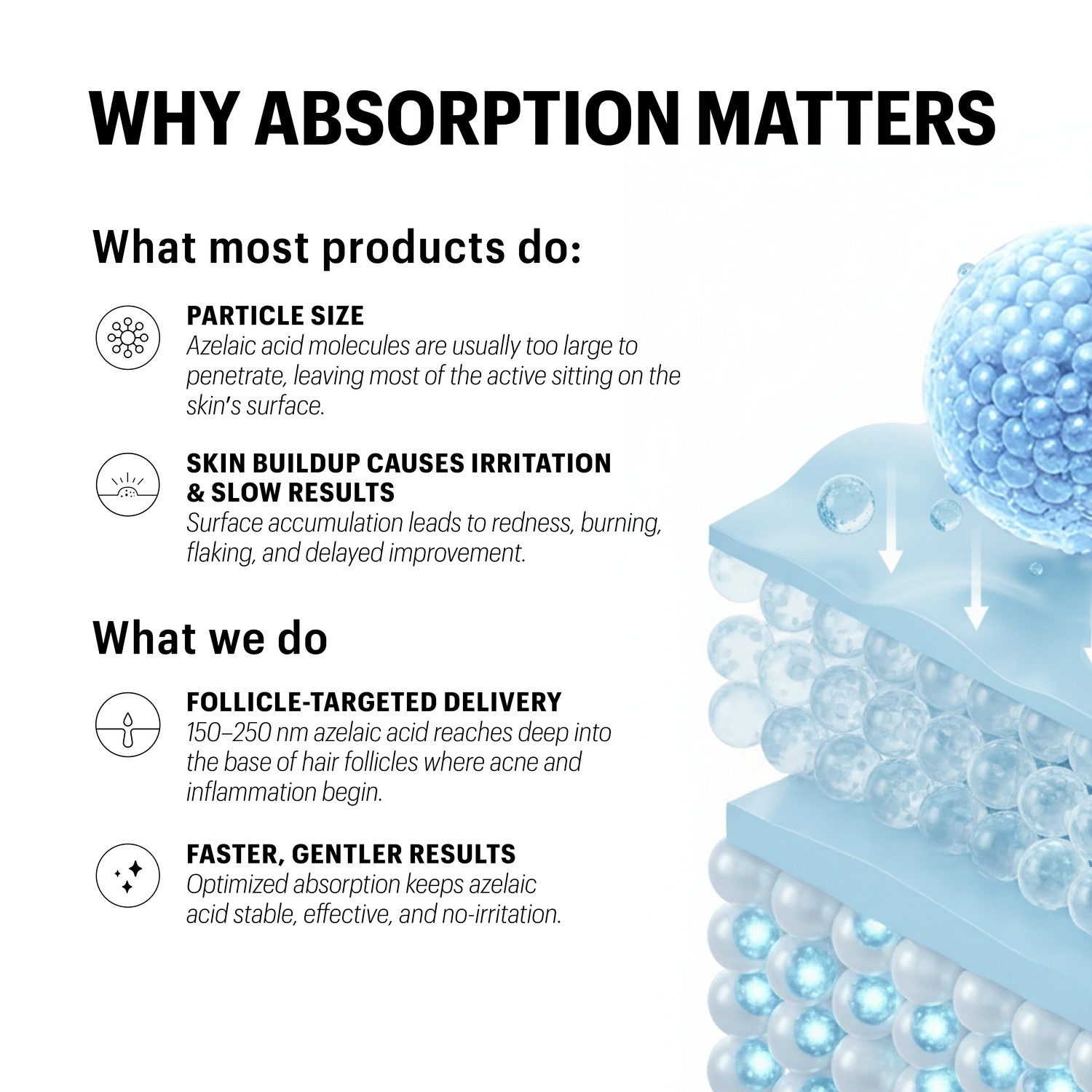 WHY ABSORPTION MATTERS

What most products do:

PARTICLE SIZE
Azelaic acid molecules are usually too large to penetrate, leaving most of the active sitting on the skin's surface.

SKIN BUILDUP CAUSES IRRITATION & SLOW RESULTS
Surface accumulation leads to redness, burning, flaking, and delayed improvement.

What we do

FOLLICLE-TARGETED DELIVERY
150–250 nm azelaic acid reaches deep into the base of hair follicles where acne and inflammation begin.

FASTER, GENTLER RESULTS
Optimized absorption keeps azelaic acid stable, effective, and no-irritation.